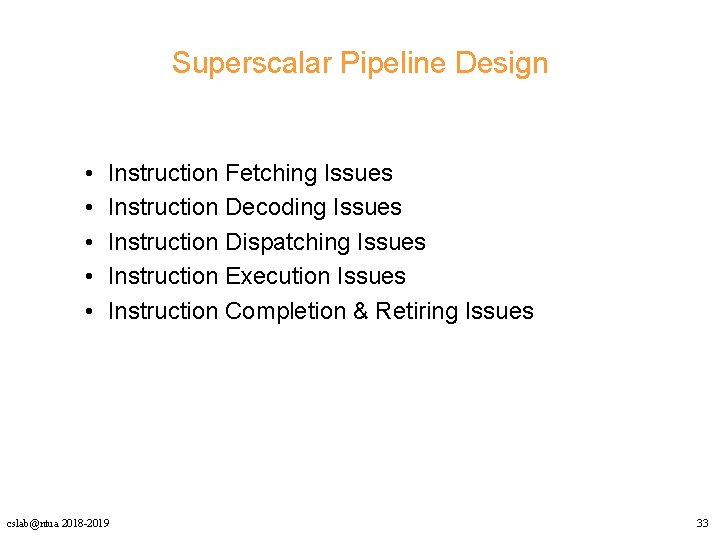 Superscalar Pipeline Design

• Instruction Fetching Issues
• Instruction Decoding Issues
• Instruction Dispatching Issues
• Instruction Execution Issues
• Instruction Completion & Retiring Issues

cslab@ntua 2018-2019

33